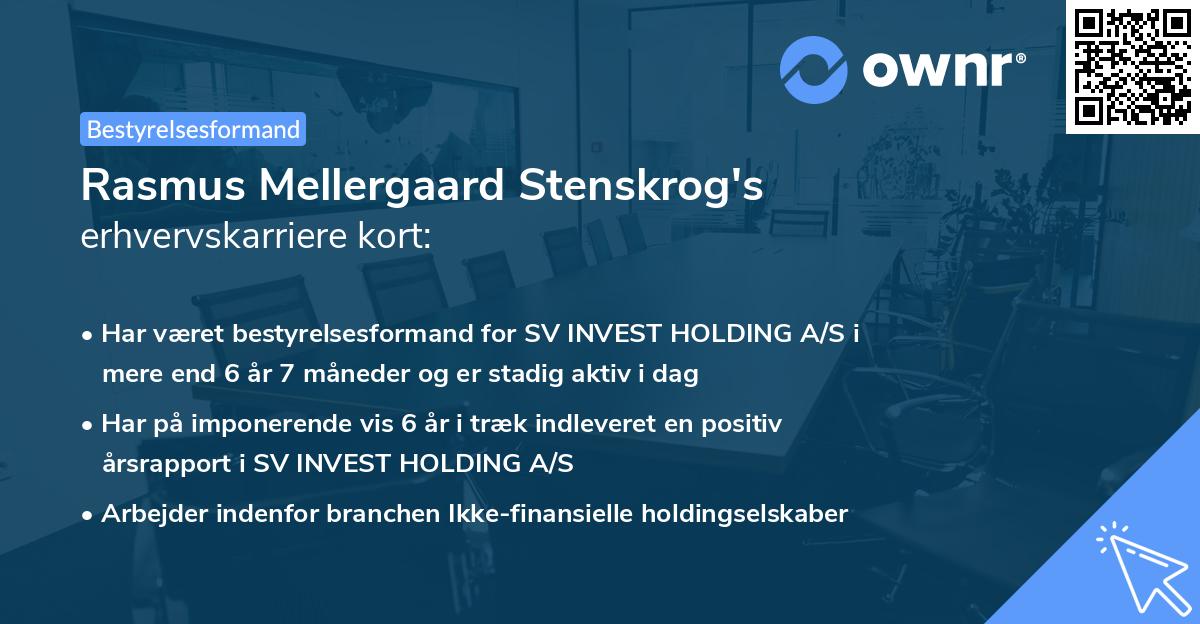 ownr®

Bestyrelsesformand

Rasmus Mellergaard Stenskrog's
erhvervskarriere kort:

• Har været bestyrelsesformand for SV INVEST HOLDING A/S i mere end 6 år 7 måneder og er stadig aktiv i dag

• Har på imponerende vis 6 år i træk indleveret en positiv årsrapport i SV INVEST HOLDING A/S

• Arbejder indenfor branchen Ikke-finansielle holdingselskaber